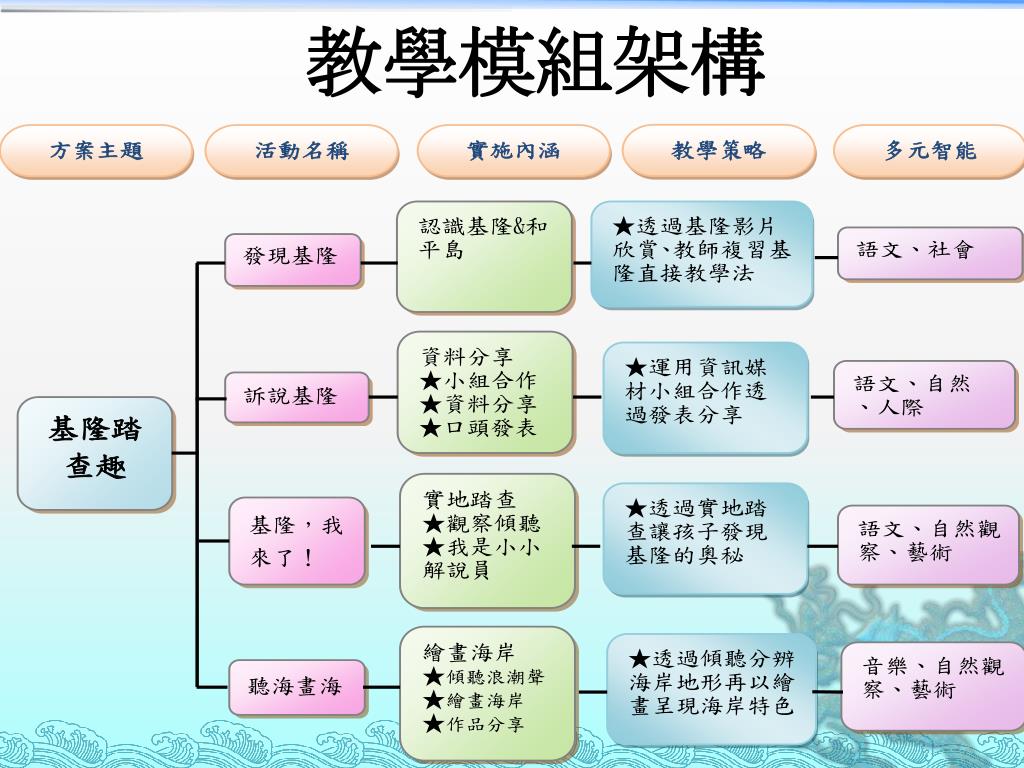 教學模組架構

方案主題　活動名稱　實施內涵　教學策略　多元智能

基隆踏查趣

發現基隆
認識基隆&和平島
★透過基隆影片欣賞、教師複習基隆直接教學法
語文、社會

訴說基隆
資料分享
★小組合作
★資料分享
★口頭發表
★運用資訊媒材小組合作透過發表分享
語文、自然、人際

基隆，我來了！
實地踏查
★觀察傾聽
★我是小小解說員
★透過實地踏查讓孩子發現基隆的奧秘
語文、自然觀察、藝術

聽海畫海
繪畫海岸
★傾聽浪潮聲
★繪畫海岸
★作品分享
★透過傾聽分辨海岸地形再以繪畫呈現海岸特色
音樂、自然觀察、藝術